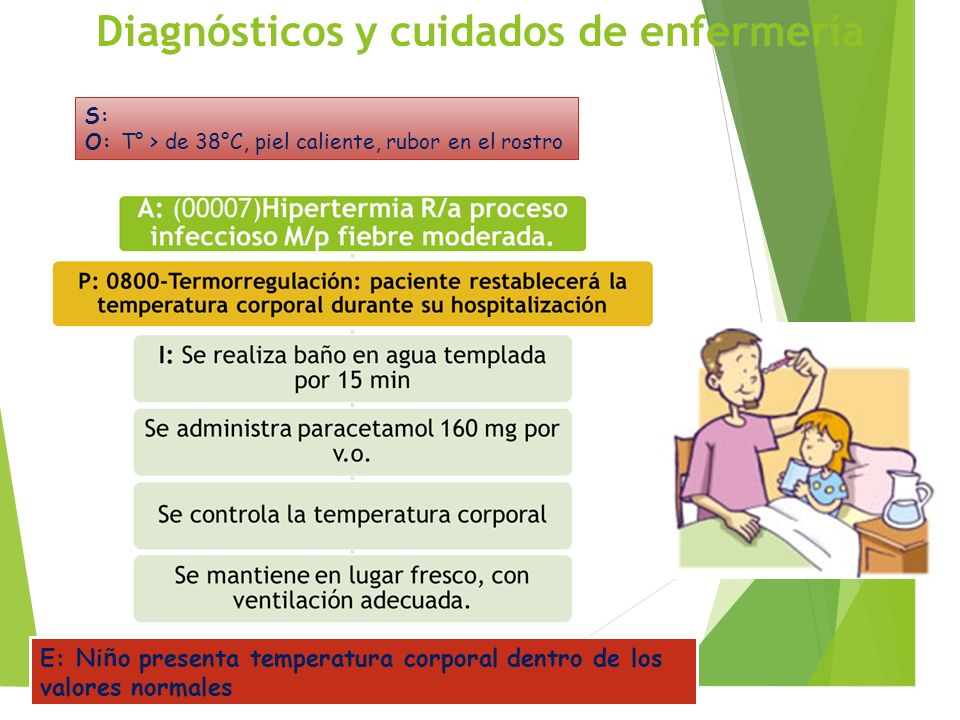 Diagnósticos y cuidados de enfermería

S:
O: T° > de 38°C, piel caliente, rubor en el rostro

A: (00007)Hipertermia R/a proceso infeccioso M/p fiebre moderada.

P: 0800-Termorregulación: paciente restablecerá la temperatura corporal durante su hospitalización

I: Se realiza baño en agua templada por 15 min

Se administra paracetamol 160 mg por v.o.

Se controla la temperatura corporal

Se mantiene en lugar fresco, con ventilación adecuada.

E: Niño presenta temperatura corporal dentro de los valores normales